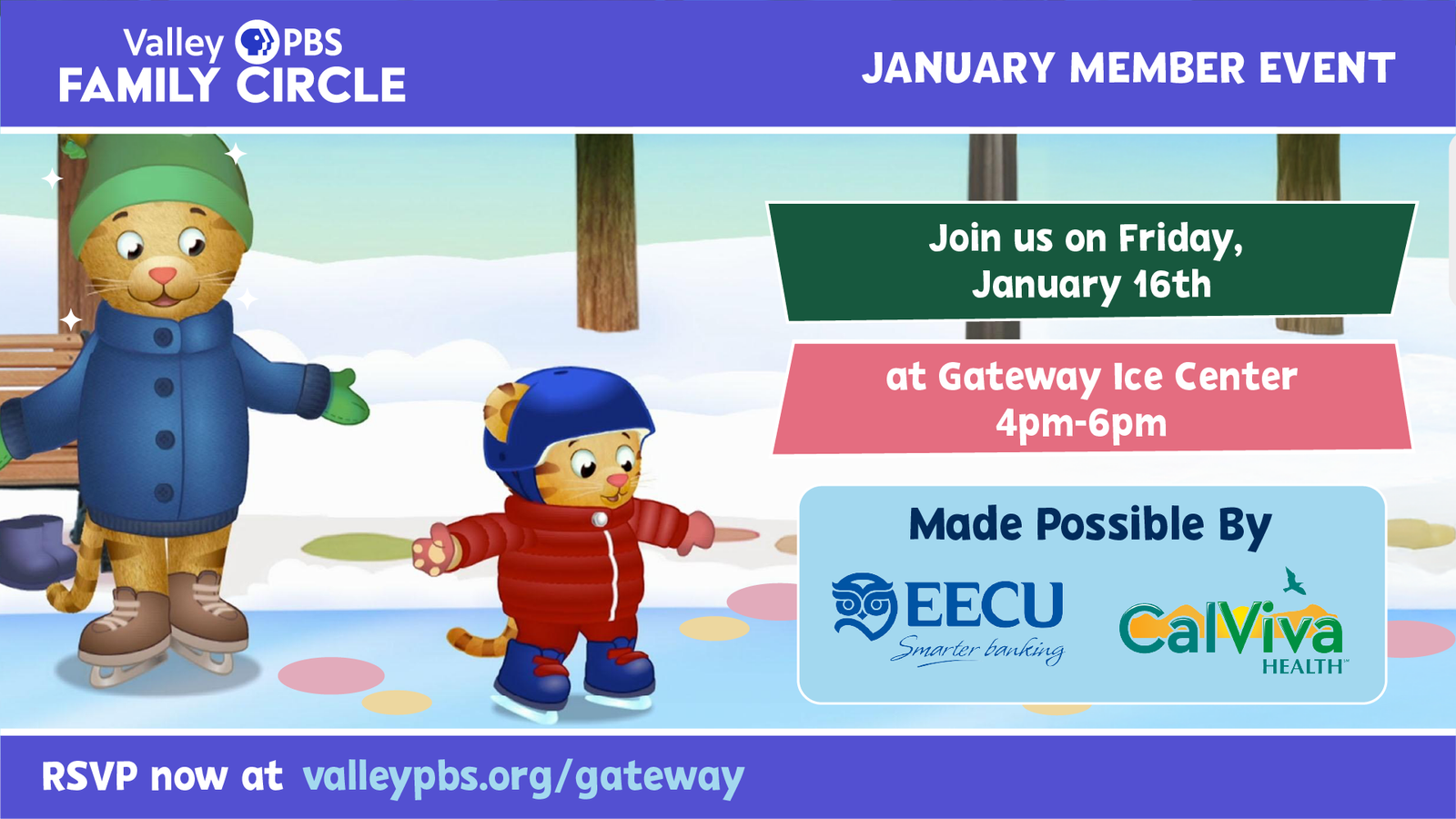 Valley PBS
FAMILY CIRCLE

JANUARY MEMBER EVENT

Join us on Friday, January 16th

at Gateway Ice Center
4pm-6pm

Made Possible By

EECU
Smarter banking

CalViva
HEALTH

RSVP now at valleypbs.org/gateway